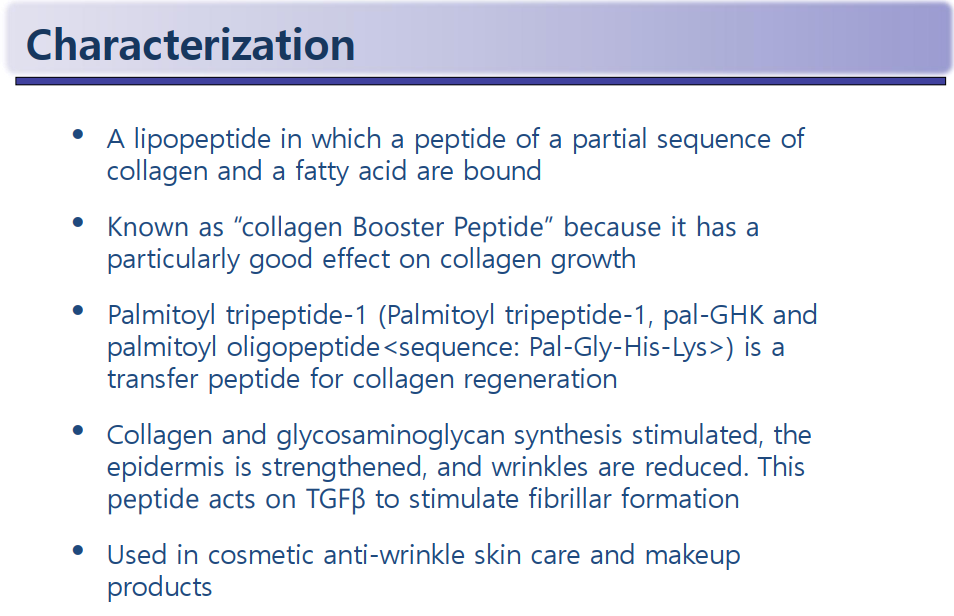 Characterization

• A lipopeptide in which a peptide of a partial sequence of collagen and a fatty acid are bound

• Known as “collagen Booster Peptide” because it has a particularly good effect on collagen growth

• Palmitoyl tripeptide-1 (Palmitoyl tripeptide-1, pal-GHK and palmitoyl oligopeptide<sequence: Pal-Gly-His-Lys>) is a transfer peptide for collagen regeneration

• Collagen and glycosaminoglycan synthesis stimulated, the epidermis is strengthened, and wrinkles are reduced. This peptide acts on TGFβ to stimulate fibrillar formation

• Used in cosmetic anti-wrinkle skin care and makeup products